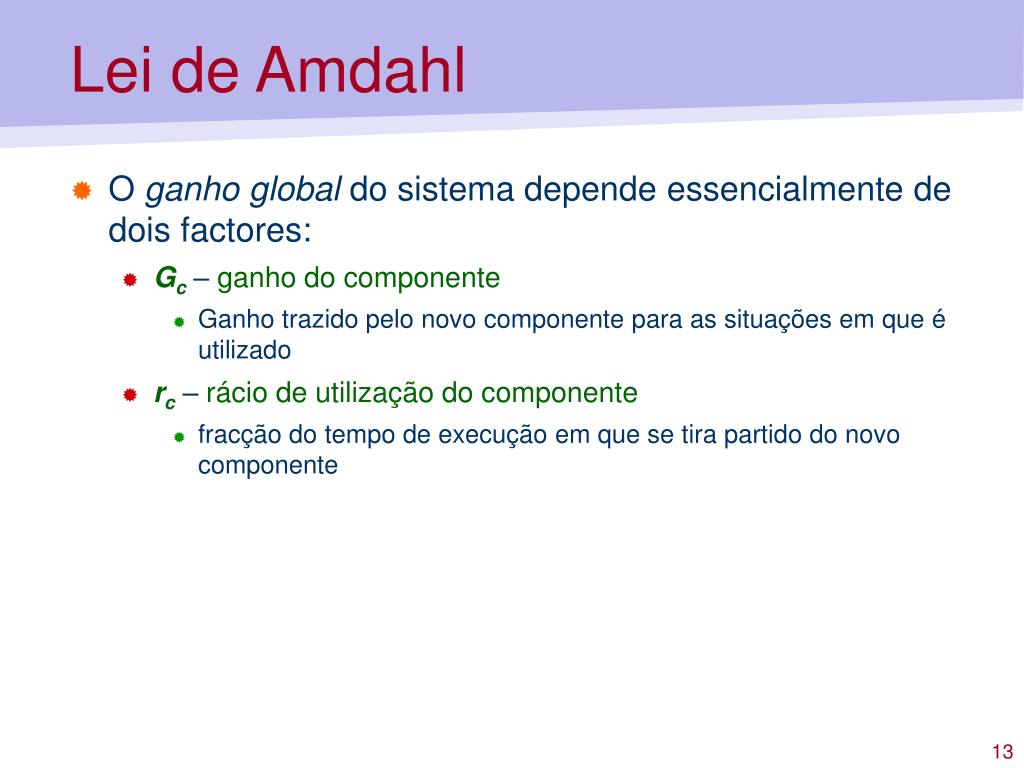 Lei de Amdahl

O ganho global do sistema depende essencialmente de dois factores:

$G_c$ – ganho do componente

Ganho trazido pelo novo componente para as situações em que é utilizado

$r_c$ – rácio de utilização do componente

fracção do tempo de execução em que se tira partido do novo componente

13